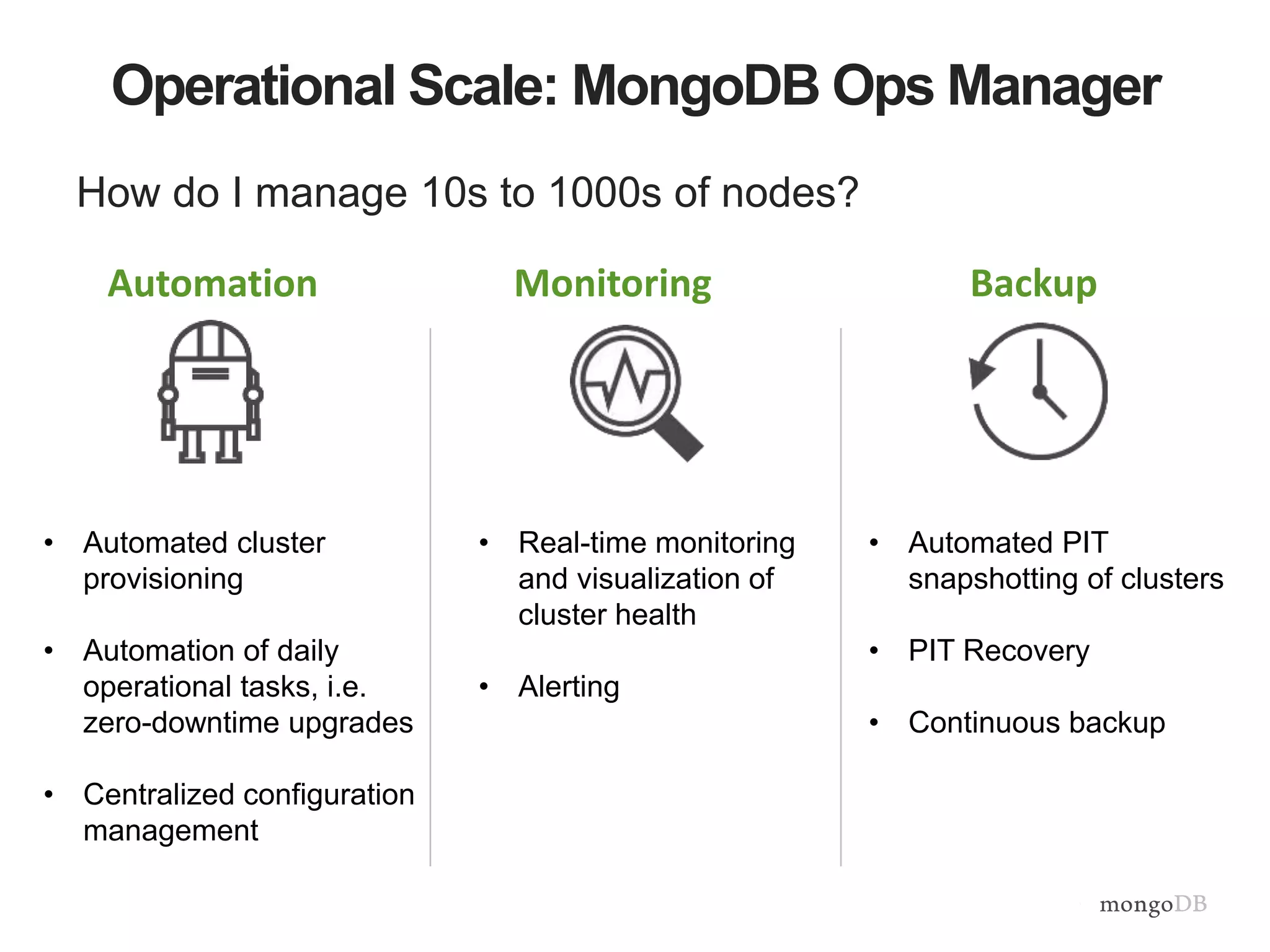 Operational Scale: MongoDB Ops Manager

How do I manage 10s to 1000s of nodes?

Automation

• Automated cluster provisioning

• Automation of daily operational tasks, i.e. zero-downtime upgrades

• Centralized configuration management

Monitoring

• Real-time monitoring and visualization of cluster health

• Alerting

Backup

• Automated PIT snapshotting of clusters

• PIT Recovery

• Continuous backup

mongoDB